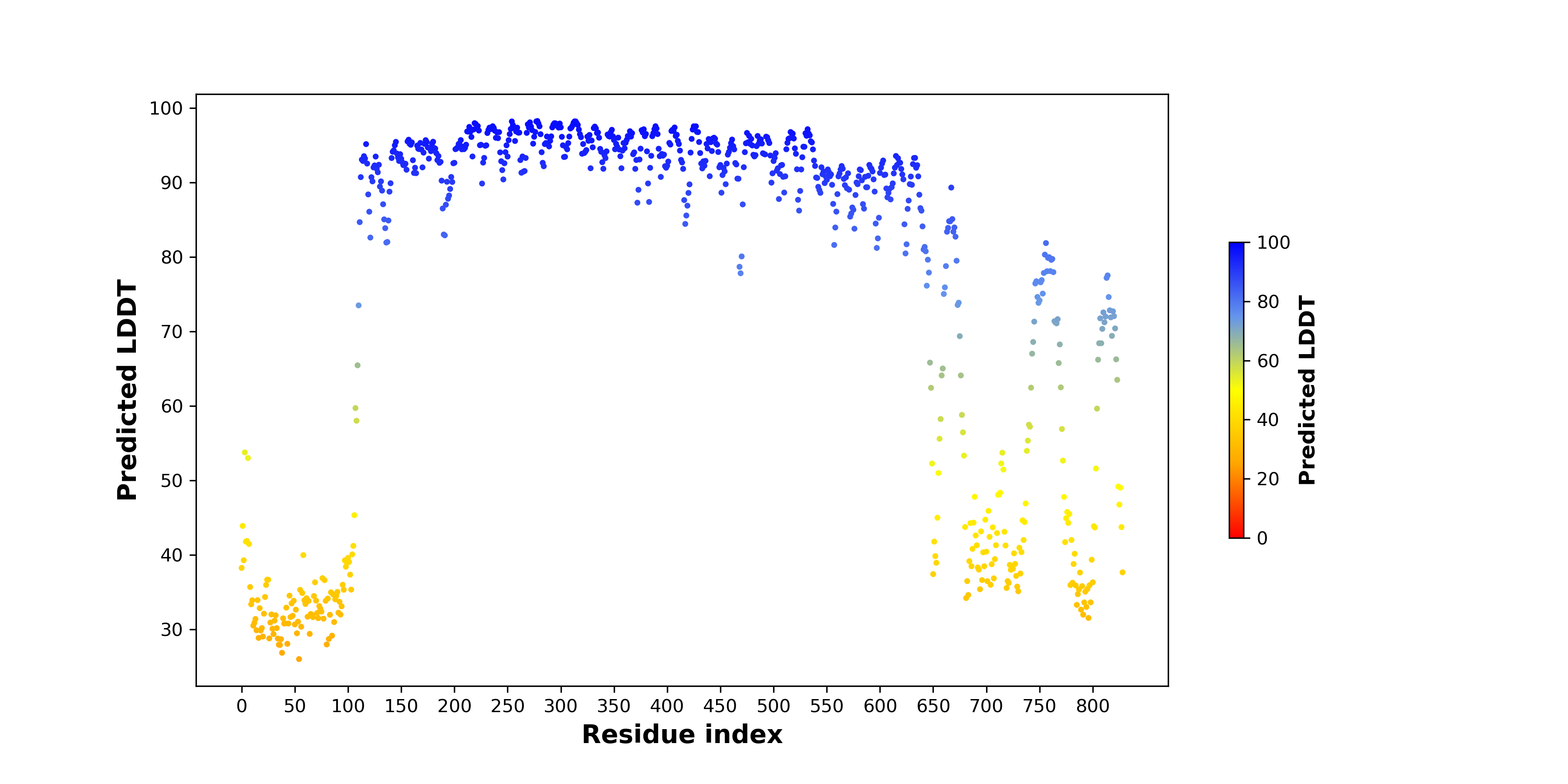 Predicted LDDT

100
90
80
70
60
50
40
30

0 50 100 150 200 250 300 350 400 450 500 550 600 650 700 750 800

Residue index

100
80
60
40
20
0

Predicted LDDT